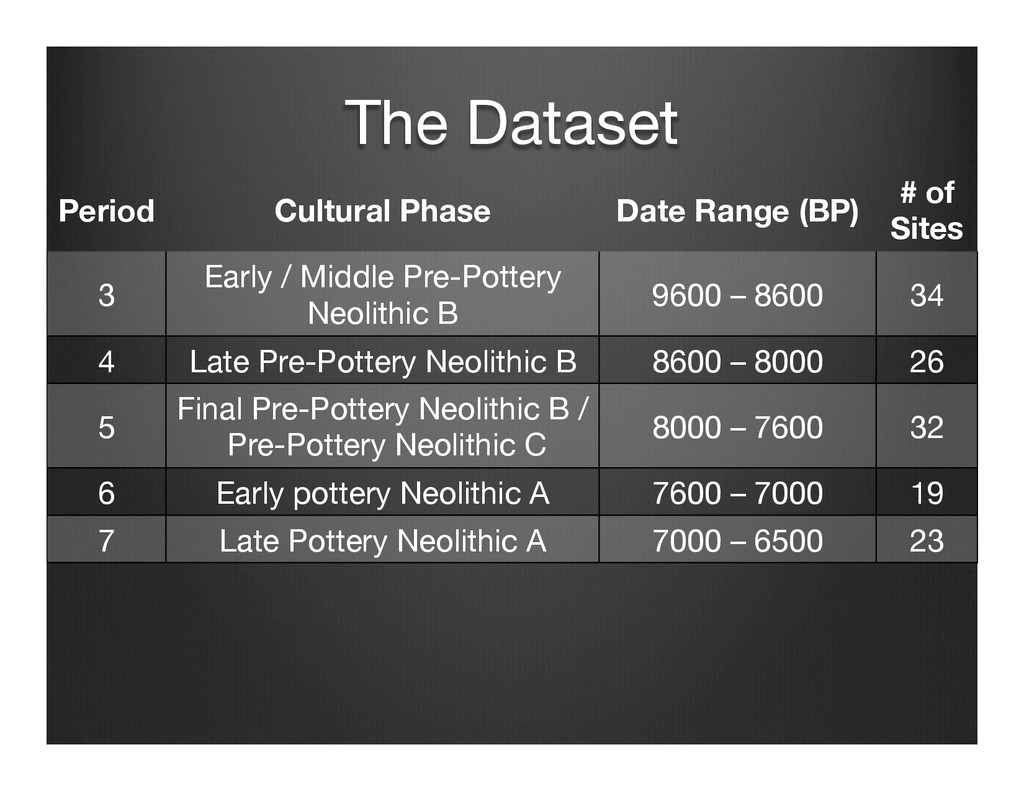 The Dataset

| Period | Cultural Phase | Date Range (BP) | # of Sites |
|---|---|---|---|
| 3 | Early / Middle Pre-Pottery Neolithic B | 9600 – 8600 | 34 |
| 4 | Late Pre-Pottery Neolithic B | 8600 – 8000 | 26 |
| 5 | Final Pre-Pottery Neolithic B / Pre-Pottery Neolithic C | 8000 – 7600 | 32 |
| 6 | Early pottery Neolithic A | 7600 – 7000 | 19 |
| 7 | Late Pottery Neolithic A | 7000 – 6500 | 23 |